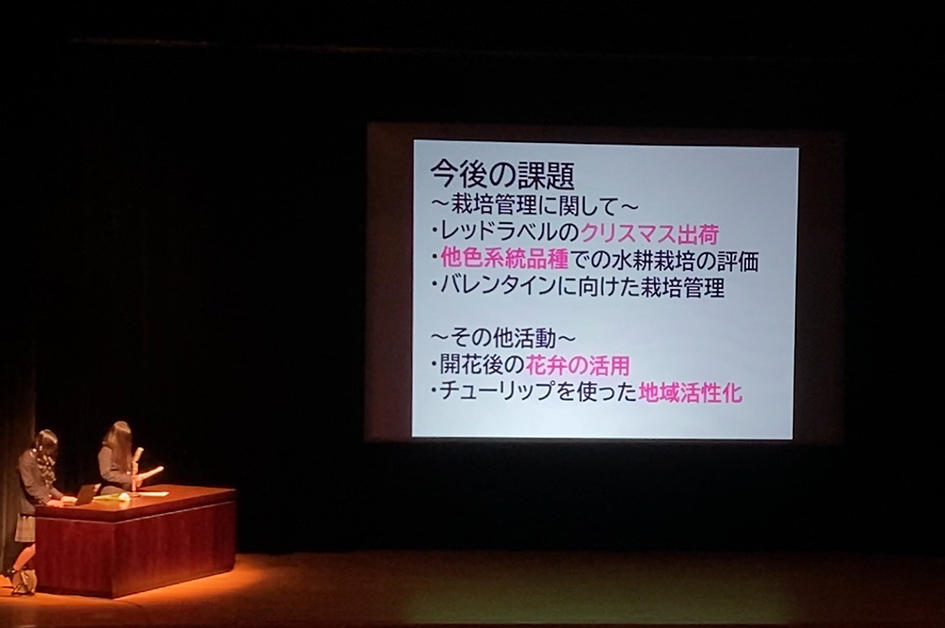 今後の課題
～栽培管理に関して～
・レッドラベルのクリスマス出荷
・他色系統品種での水耕栽培の評価
・バレンタインに向けた栽培管理

～その他活動～
・開花後の花弁の活用
・チューリップを使った地域活性化